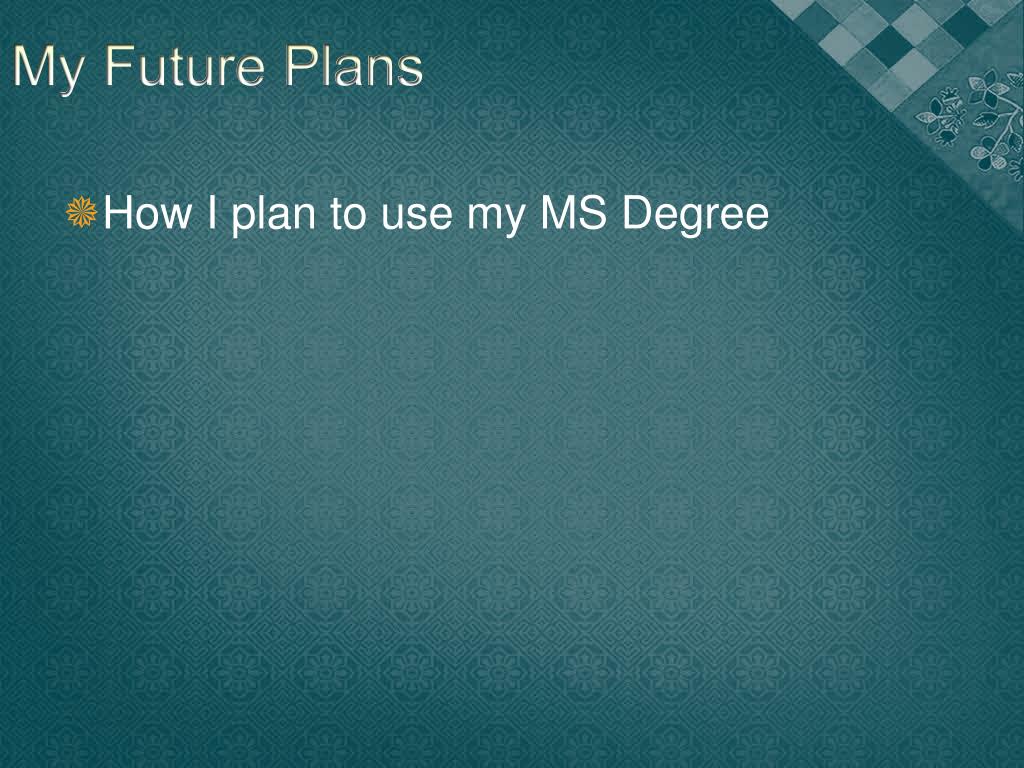 My Future Plans

How I plan to use my MS Degree